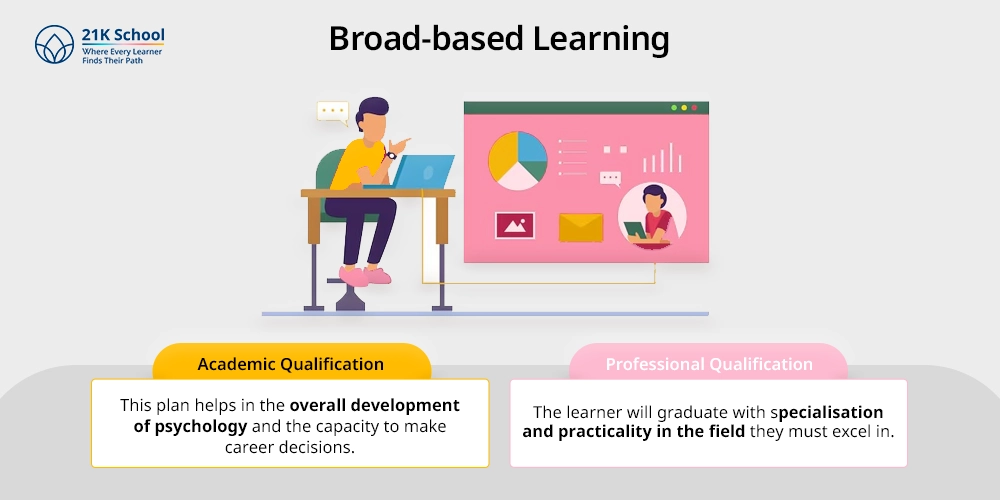 21K School
Where Every Learner
Finds Their Path

Broad-based Learning

Academic Qualification

This plan helps in the overall development of psychology and the capacity to make career decisions.

Professional Qualification

The learner will graduate with specialisation and practicality in the field they must excel in.